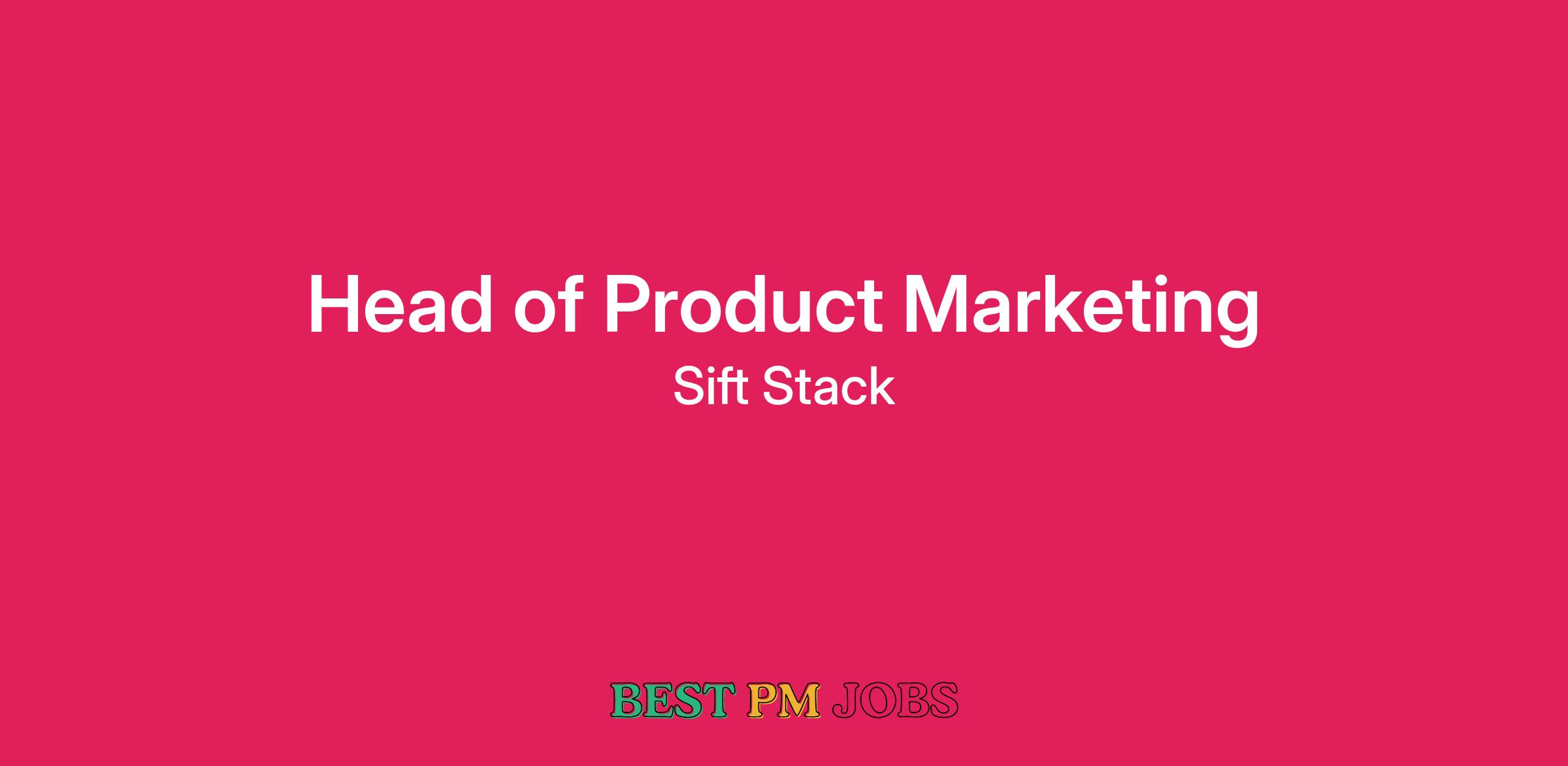 Head of Product Marketing

Sift Stack

BEST PM JOBS